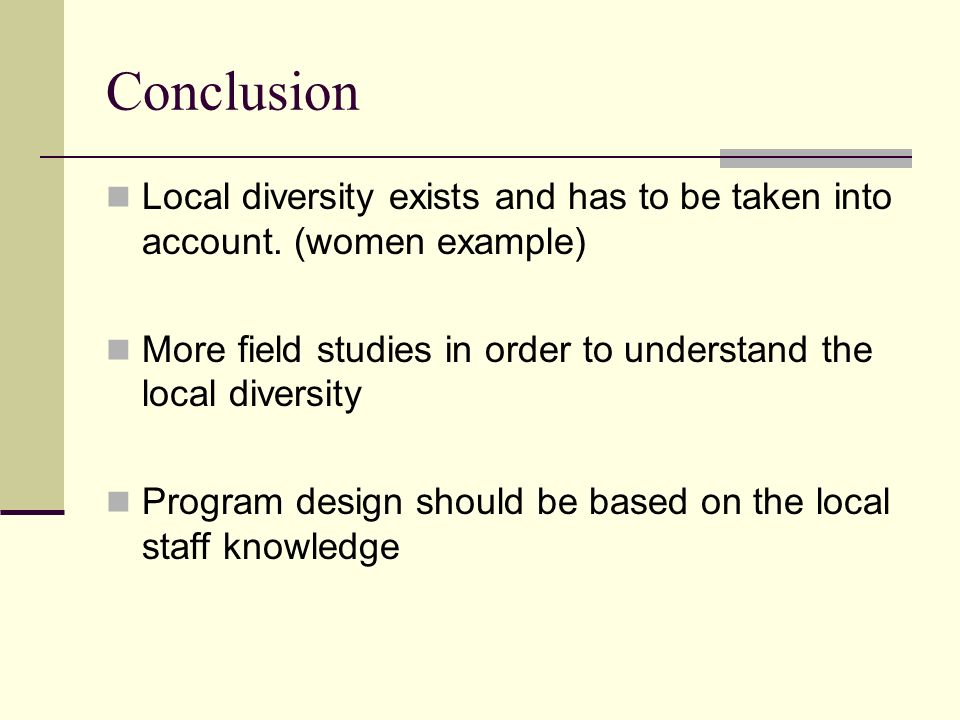 Conclusion

Local diversity exists and has to be taken into account. (women example)

More field studies in order to understand the local diversity

Program design should be based on the local staff knowledge